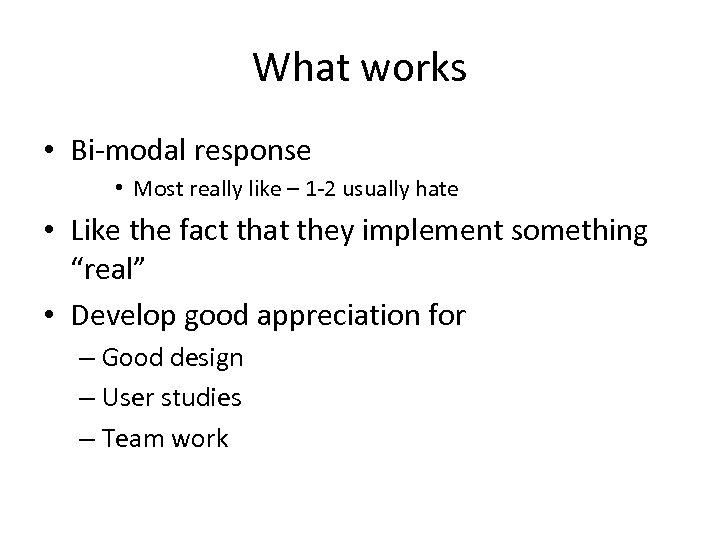 What works

• Bi-modal response
  • Most really like – 1-2 usually hate
• Like the fact that they implement something “real”
• Develop good appreciation for
  – Good design
  – User studies
  – Team work